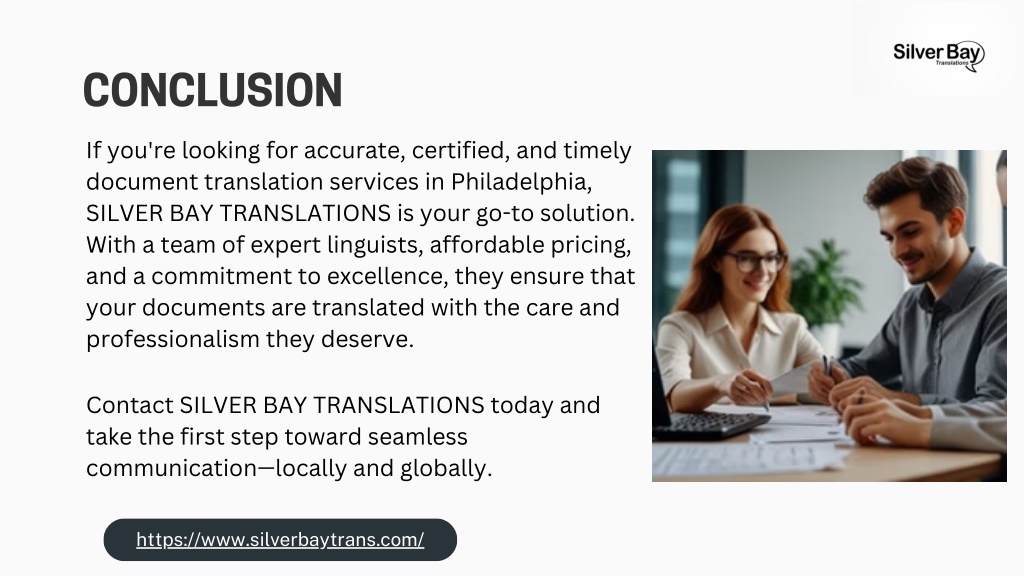 Silver Bay
Translations

CONCLUSION

If you're looking for accurate, certified, and timely document translation services in Philadelphia, SILVER BAY TRANSLATIONS is your go-to solution. With a team of expert linguists, affordable pricing, and a commitment to excellence, they ensure that your documents are translated with the care and professionalism they deserve.

Contact SILVER BAY TRANSLATIONS today and take the first step toward seamless communication—locally and globally.

https://www.silverbaytrans.com/